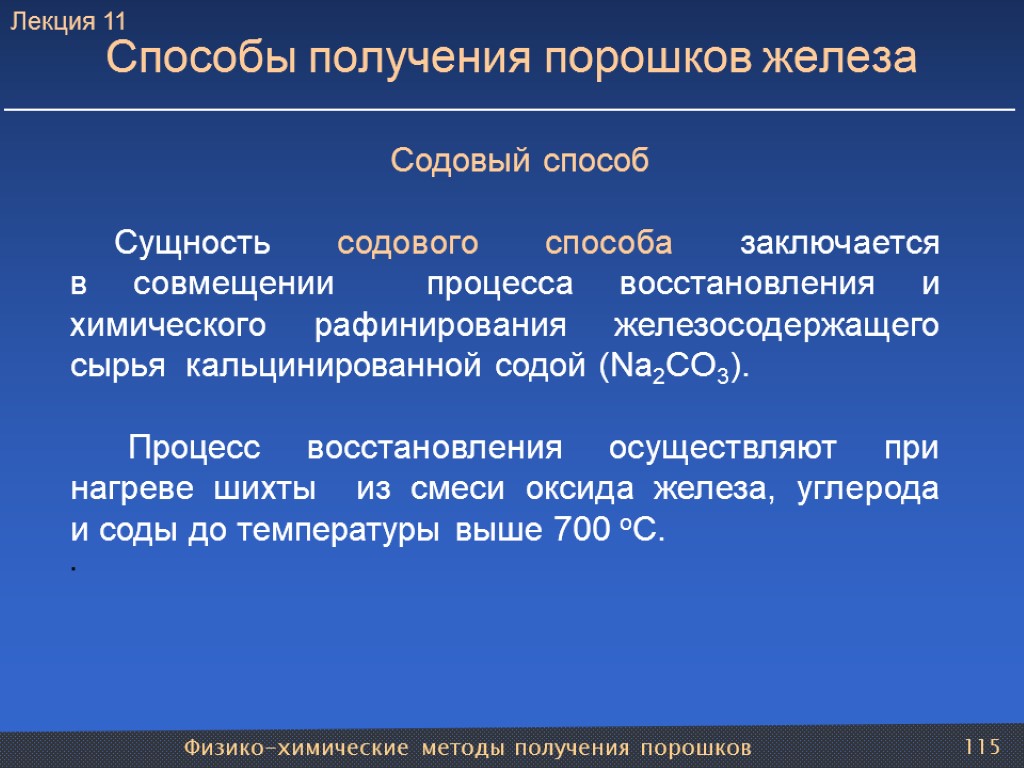 Лекция 11

Способы получения порошков железа

Содовый способ

Сущность содового способа заключается в совмещении процесса восстановления и химического рафинирования железосодержащего сырья кальцинированной содой ($Na_2CO_3$).

Процесс восстановления осуществляют при нагреве шихты из смеси оксида железа, углерода и соды до температуры выше 700 $^oC$.

.

Физико-химические методы получения порошков

115